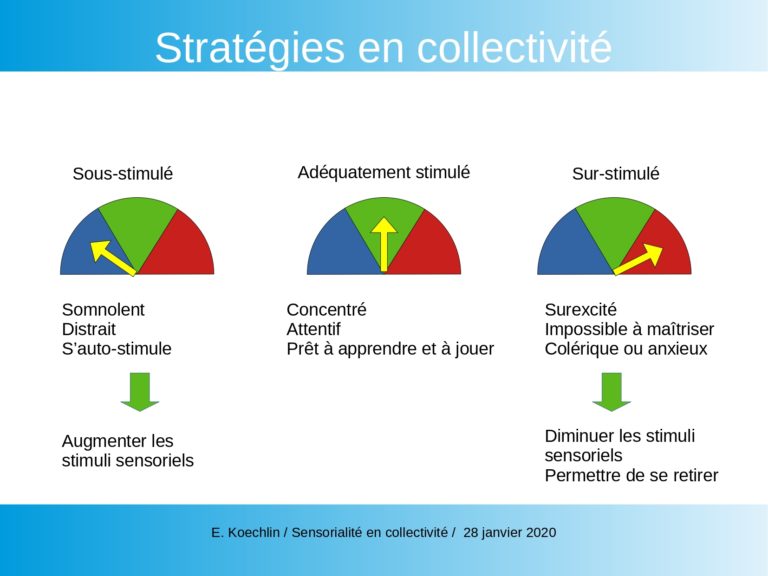 Stratégies en collectivité

Sous-stimulé

Somnolent
Distrait
S'auto-stimule

Augmenter les stimuli sensoriels

Adéquatement stimulé

Concentré
Attentif
Prêt à apprendre et à jouer

Sur-stimulé

Surexcité
Impossible à maîtriser
Colérique ou anxieux

Diminuer les stimuli sensoriels
Permettre de se retirer

E. Koechlin / Sensorialité en collectivité / 28 janvier 2020